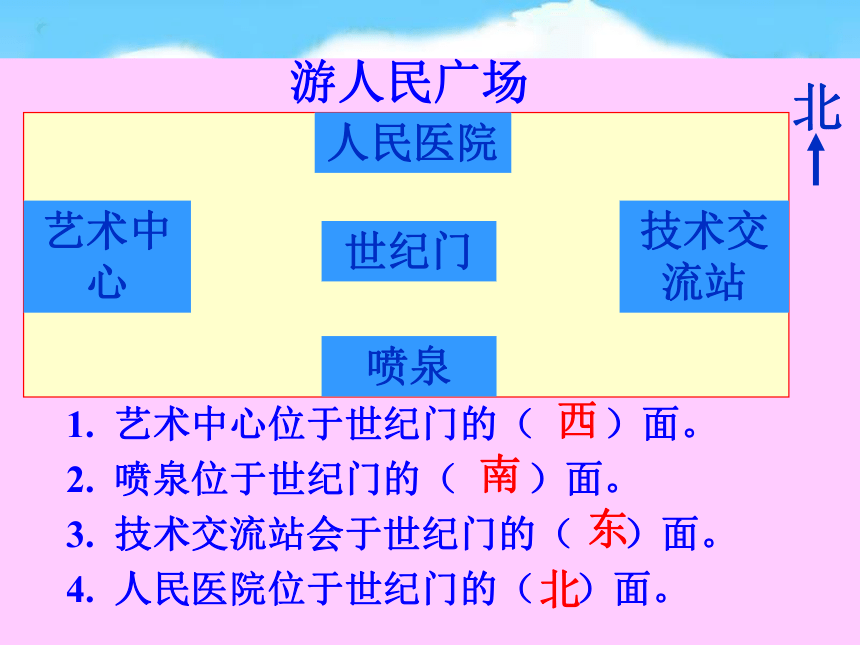 游人民广场

北

人民医院

艺术中心

世纪门

技术交流站

喷泉

1. 艺术中心位于世纪门的（ 西 ）面。

2. 喷泉位于世纪门的（ 南 ）面。

3. 技术交流站会于世纪门的（ 东）面。

4. 人民医院位于世纪门的（北）面。